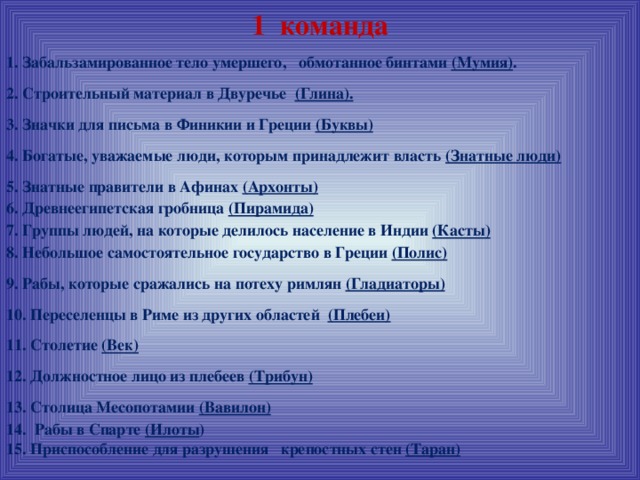 1 команда

1. Забальзамированное тело умершего, обмотанное бинтами (Мумия).

2. Строительный материал в Двуречье (Глина).

3. Значки для письма в Финикии и Греции (Буквы)

4. Богатые, уважаемые люди, которым принадлежит власть (Знатные люди)

5. Знатные правители в Афинах (Архонты)
6. Древнеегипетская гробница (Пирамида)
7. Группы людей, на которые делилось население в Индии (Касты)
8. Небольшое самостоятельное государство в Греции (Полис)

9. Рабы, которые сражались на потеху римлян (Гладиаторы)

10. Переселенцы в Риме из других областей (Плебеи)

11. Столетие (Век)

12. Должностное лицо из плебеев (Трибун)

13. Столица Месопотамии (Вавилон)
14. Рабы в Спарте (Илоты)
15. Приспособление для разрушения крепостных стен (Таран)